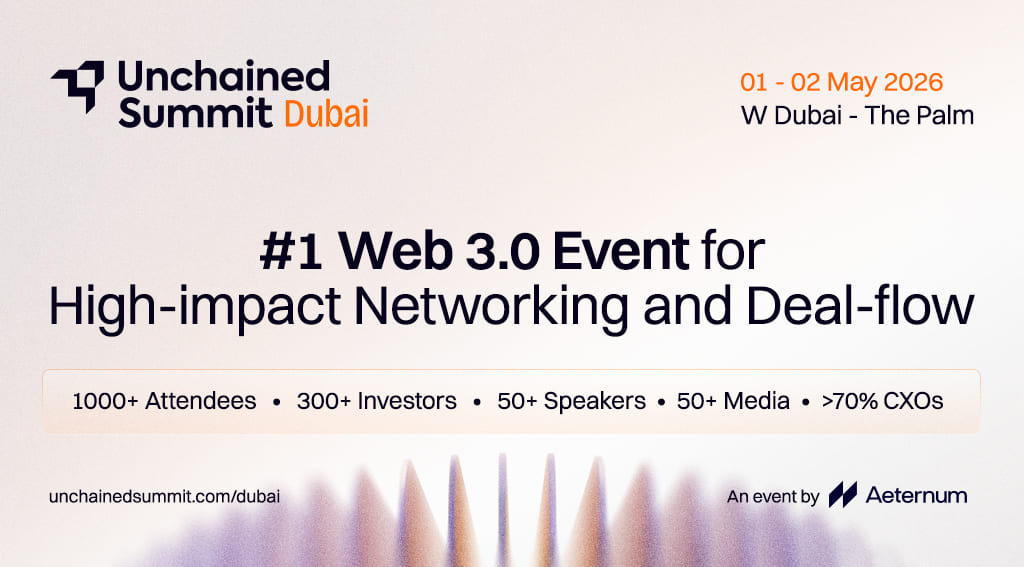 Unchained Summit Dubai

01 - 02 May 2026
W Dubai - The Palm

#1 Web 3.0 Event for High-impact Networking and Deal-flow

1000+ Attendees • 300+ Investors • 50+ Speakers • 50+ Media • >70% CXOs

unchainedsummit.com/dubai

An event by Aeternum